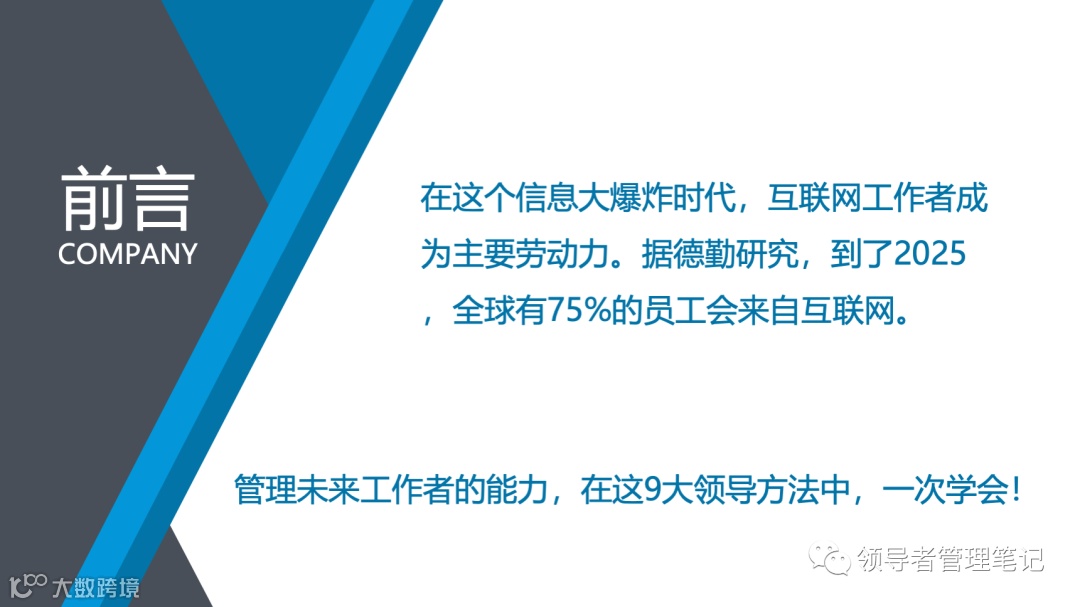 前言
COMPANY

在这个信息大爆炸时代，互联网工作者成为主要劳动力。据德勤研究，到了2025，全球有75%的员工会来自互联网。

管理未来工作者的能力，在这9大领导方法中，一次学会！

领导者管理笔记

大数跨境